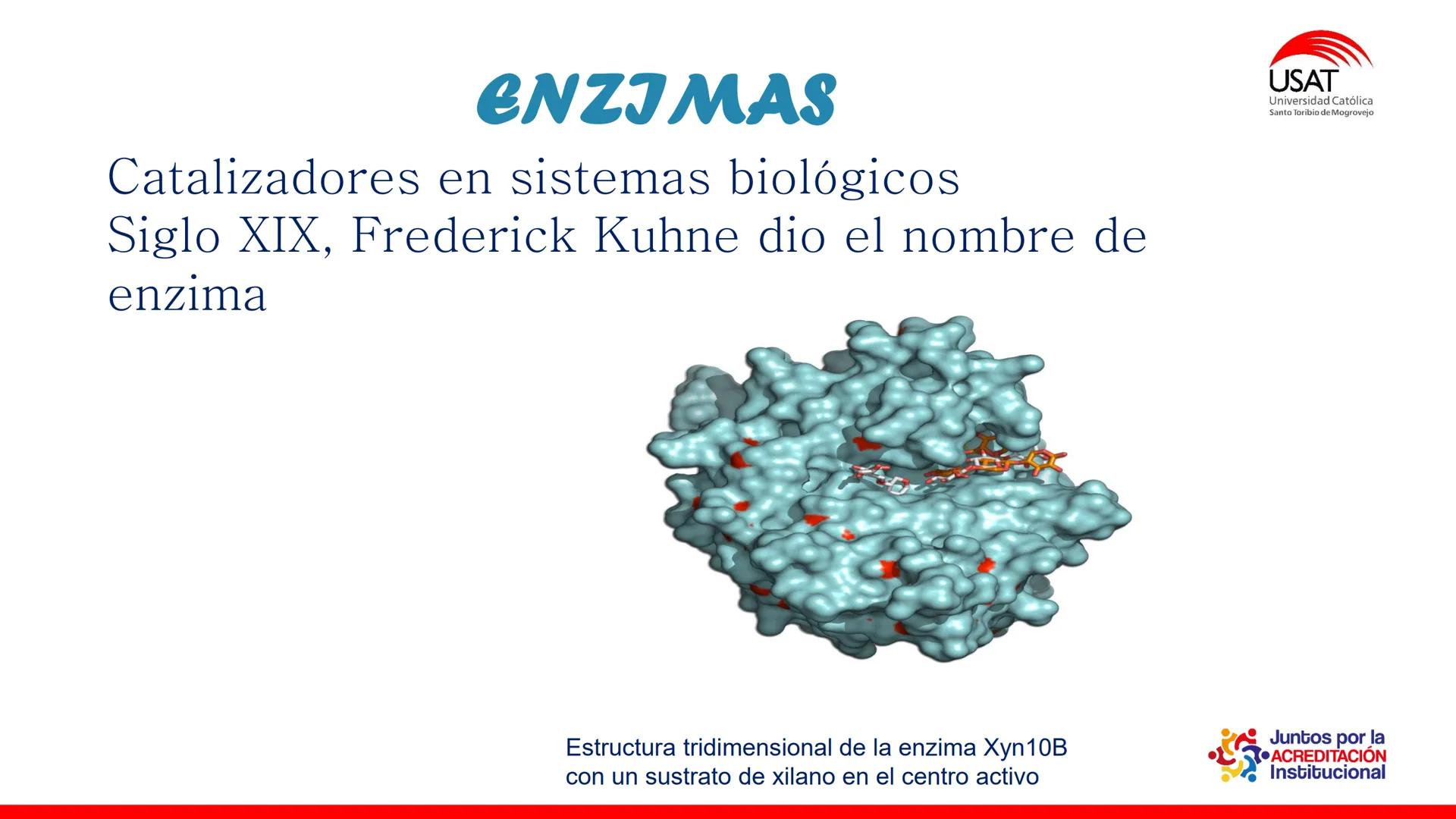 ENZIMAS

USAT
Universidad Católica
Santo Toribio de Mogrovejo

Catalizadores en sistemas biológicos
Siglo XIX, Frederick Kuhne dio el nombre de enzima

Estructura tridimensional de la enzima Xyn10B con un sustrato de xilano en el centro activo

Juntos por la ACREDITACIÓN Institucional